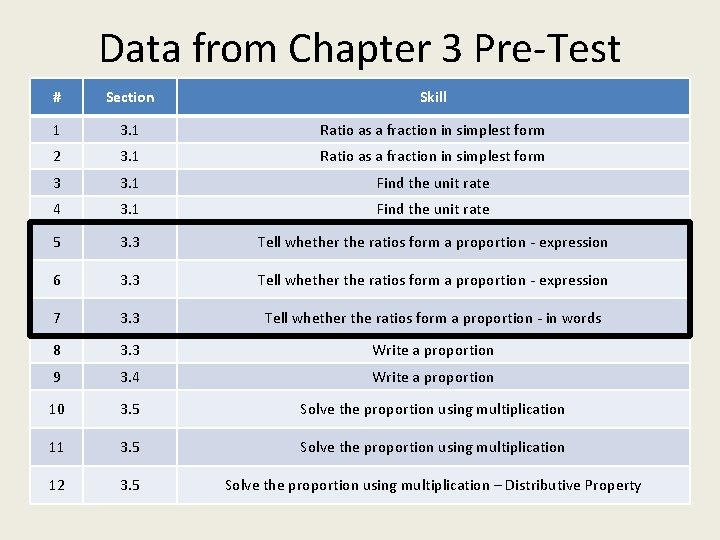 Data from Chapter 3 Pre-Test

| # | Section | Skill |
|---|---|---|
| 1 | 3.1 | Ratio as a fraction in simplest form |
| 2 | 3.1 | Ratio as a fraction in simplest form |
| 3 | 3.1 | Find the unit rate |
| 4 | 3.1 | Find the unit rate |
| 5 | 3.3 | Tell whether the ratios form a proportion - expression |
| 6 | 3.3 | Tell whether the ratios form a proportion - expression |
| 7 | 3.3 | Tell whether the ratios form a proportion - in words |
| 8 | 3.3 | Write a proportion |
| 9 | 3.4 | Write a proportion |
| 10 | 3.5 | Solve the proportion using multiplication |
| 11 | 3.5 | Solve the proportion using multiplication |
| 12 | 3.5 | Solve the proportion using multiplication – Distributive Property |